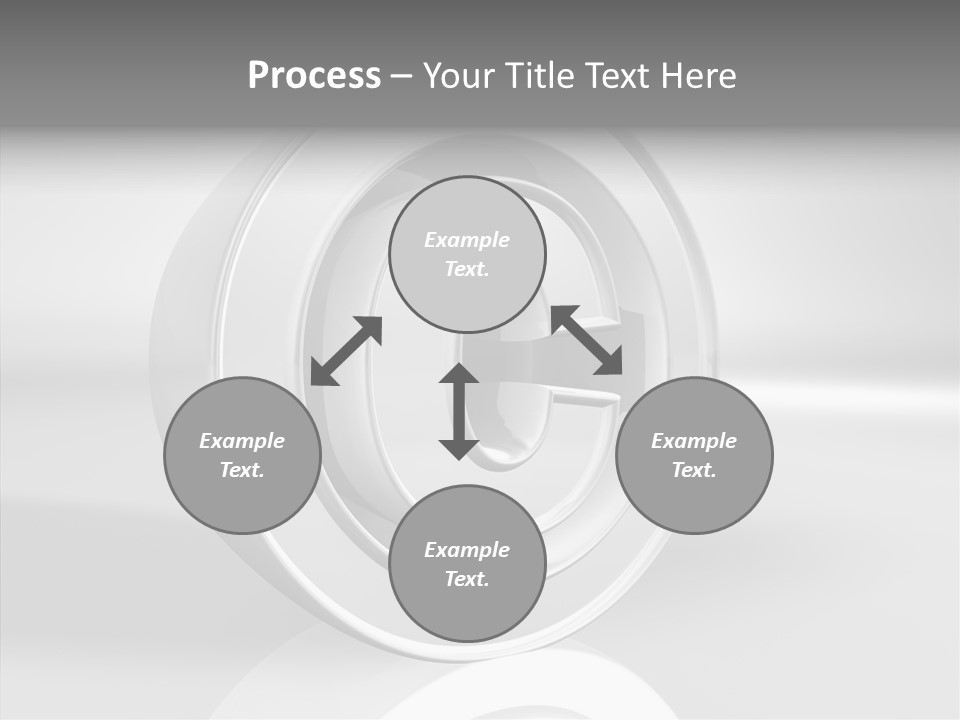 Process – Your Title Text Here

Example Text.

Example Text.

Example Text.

Example Text.